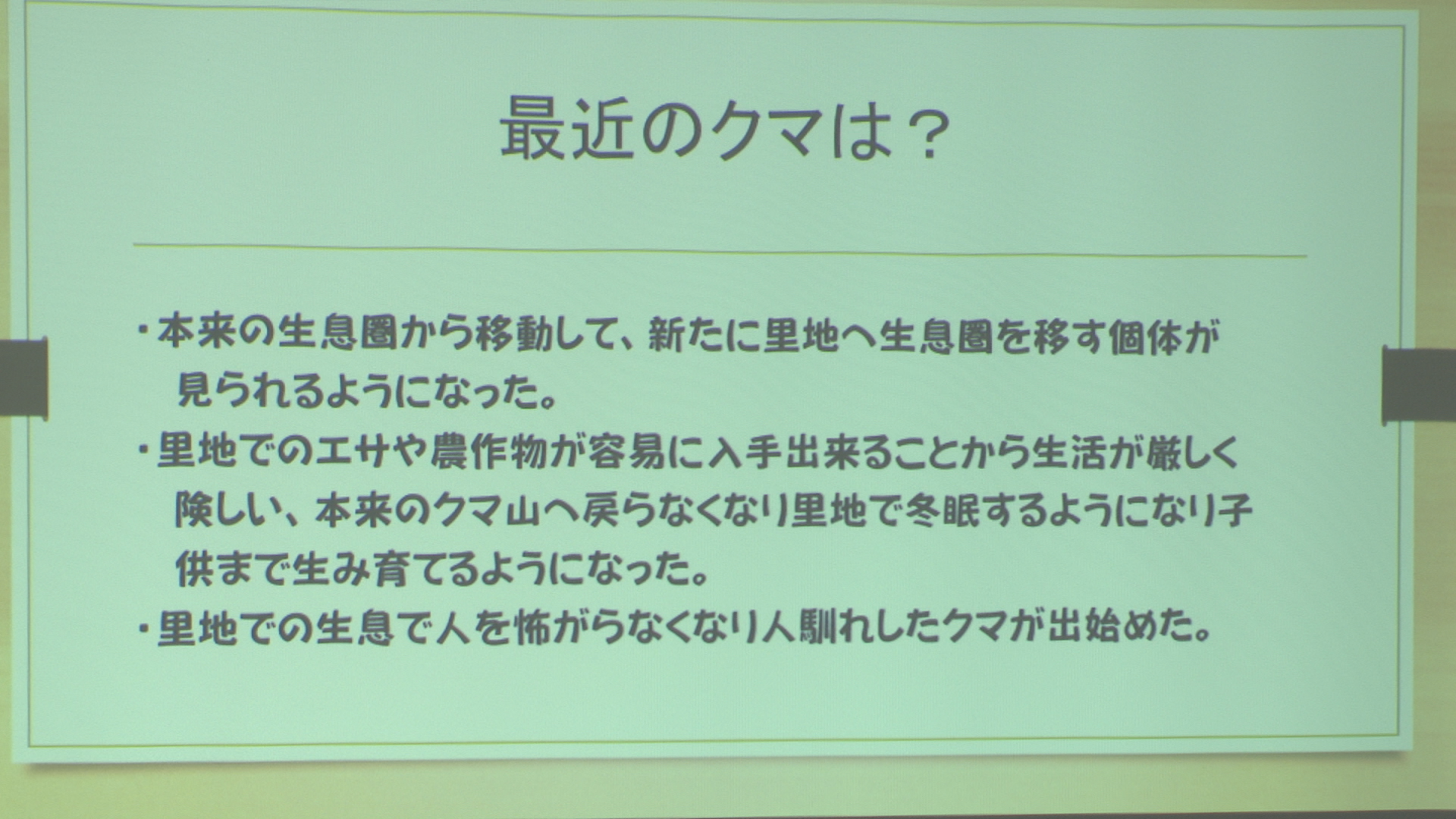 最近のクマは？

・本来の生息圏から移動して、新たに里地へ生息圏を移す個体が見られるようになった。
・里地でのエサや農作物が容易に入手出来ることから生活が厳しく険しい、本来のクマ山へ戻らなくなり里地で冬眠するようになり子供まで生み育てるようになった。
・里地での生息で人を怖がらなくなり人馴れしたクマが出始めた。